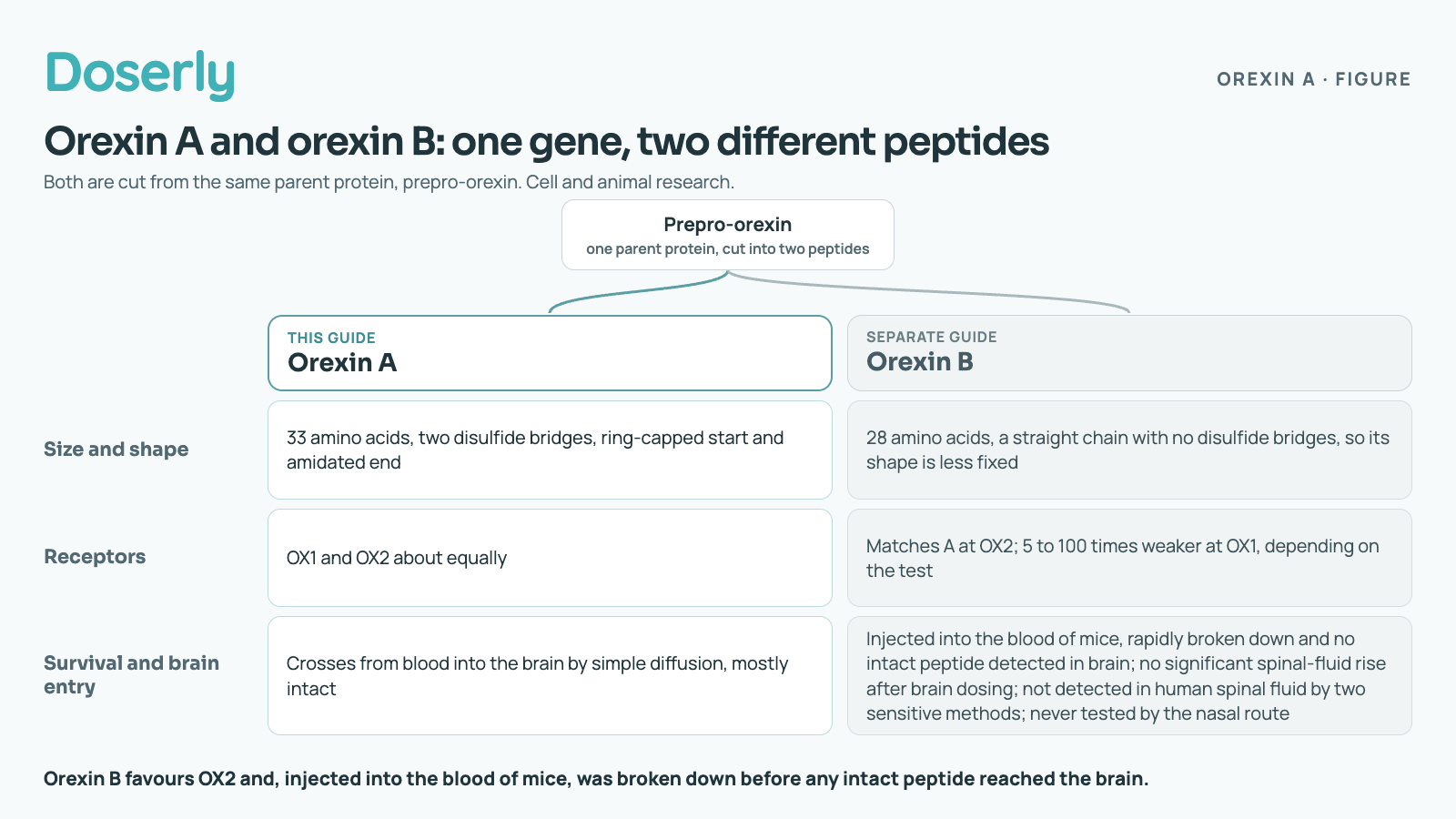 Doserly

OREXIN A · FIGURE

Orexin A and orexin B: one gene, two different peptides

Both are cut from the same parent protein, prepro-orexin. Cell and animal research.

Prepro-orexin
one parent protein, cut into two peptides

| | THIS GUIDE Orexin A | SEPARATE GUIDE Orexin B |
|---|---|---|
| Size and shape | 33 amino acids, two disulfide bridges, ring-capped start and amidated end | 28 amino acids, a straight chain with no disulfide bridges, so its shape is less fixed |
| Receptors | OX1 and OX2 about equally | Matches A at OX2; 5 to 100 times weaker at OX1, depending on the test |
| Survival and brain entry | Crosses from blood into the brain by simple diffusion, mostly intact | Injected into the blood of mice, rapidly broken down and no intact peptide detected in brain; no significant spinal-fluid rise after brain dosing; not detected in human spinal fluid by two sensitive methods; never tested by the nasal route |

Orexin B favours OX2 and, injected into the blood of mice, was broken down before any intact peptide reached the brain.